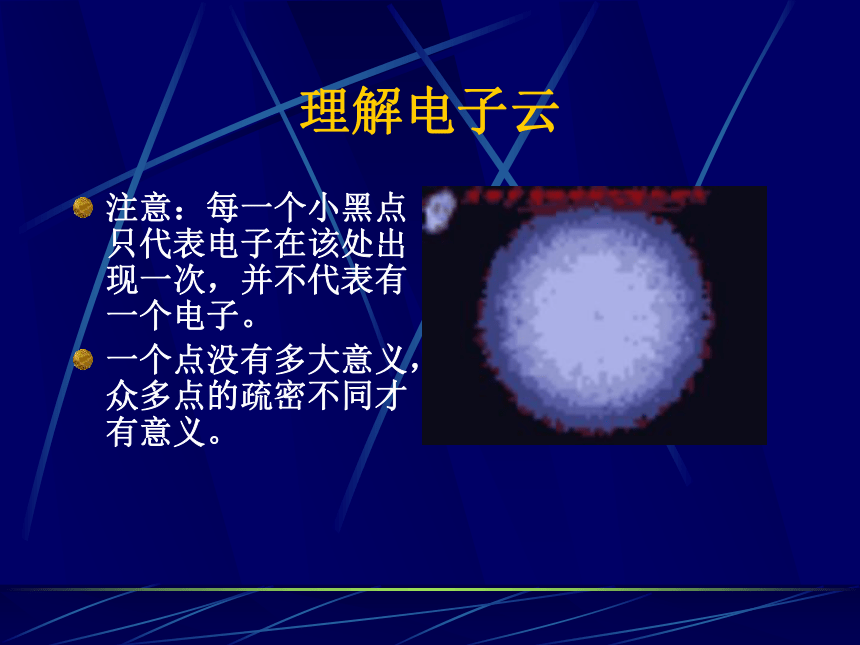 理解电子云

注意：每一个小黑点只代表电子在该处出现一次，并不代表有一个电子。

一个点没有多大意义，众多点的疏密不同才有意义。